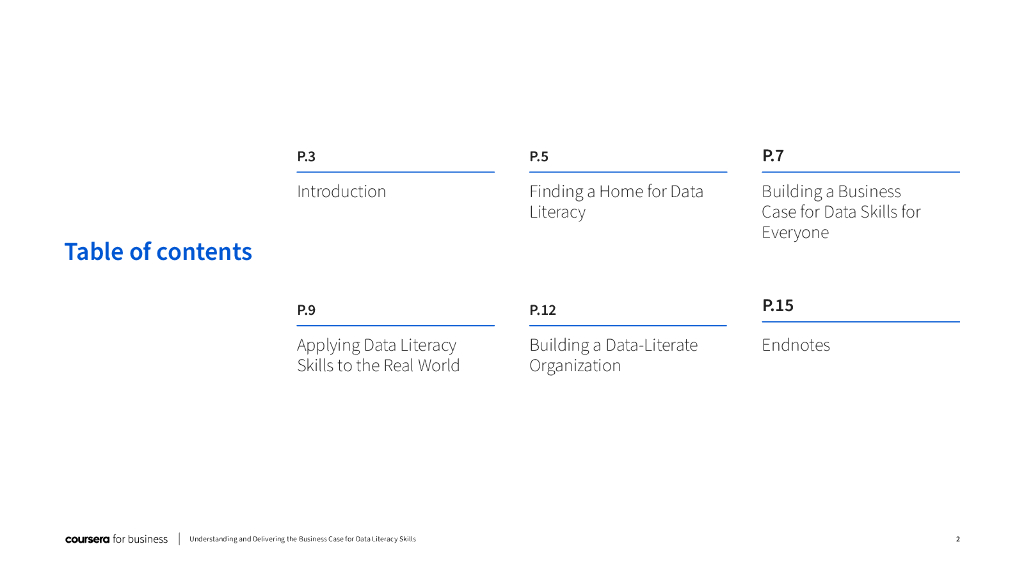 Table of contents

P.3

Introduction

P.5

Finding a Home for Data Literacy

P.7

Building a Business Case for Data Skills for Everyone

P.9

Applying Data Literacy Skills to the Real World

P.12

Building a Data-Literate Organization

P.15

Endnotes

coursera for business | Understanding and Delivering the Business Case for Data Literacy Skills 2